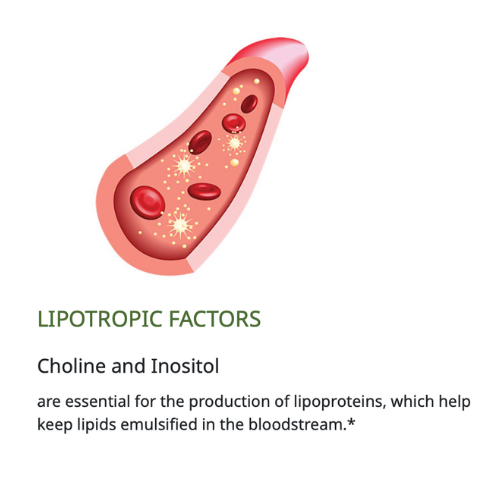 LIPOTROPIC FACTORS

Choline and Inositol

are essential for the production of lipoproteins, which help keep lipids emulsified in the bloodstream.*